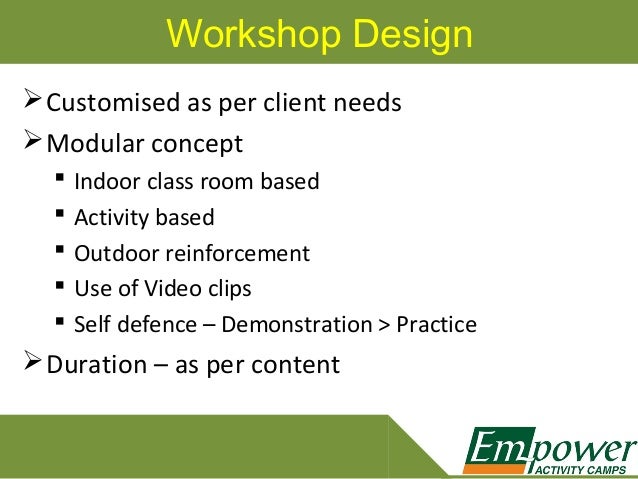 Workshop Design

➢ Customised as per client needs

➢ Modular concept

▪ Indoor class room based

▪ Activity based

▪ Outdoor reinforcement

▪ Use of Video clips

▪ Self defence – Demonstration > Practice

➢ Duration – as per content

Empower
ACTIVITY CAMPS